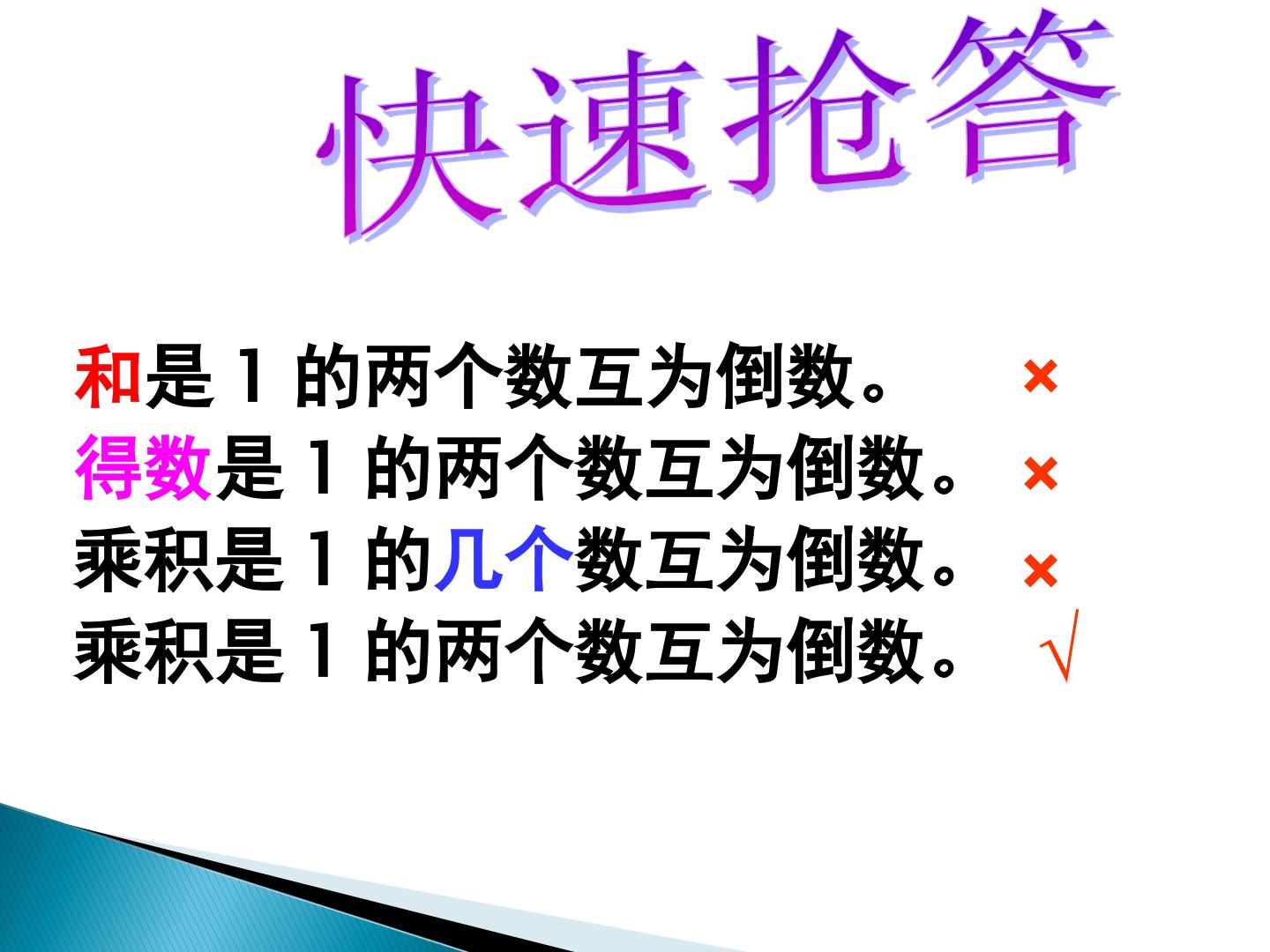 快速抢答

和是 1 的两个数互为倒数。 ×
得数是 1 的两个数互为倒数。 ×
乘积是 1 的几个数互为倒数。 ×
乘积是 1 的两个数互为倒数。 √